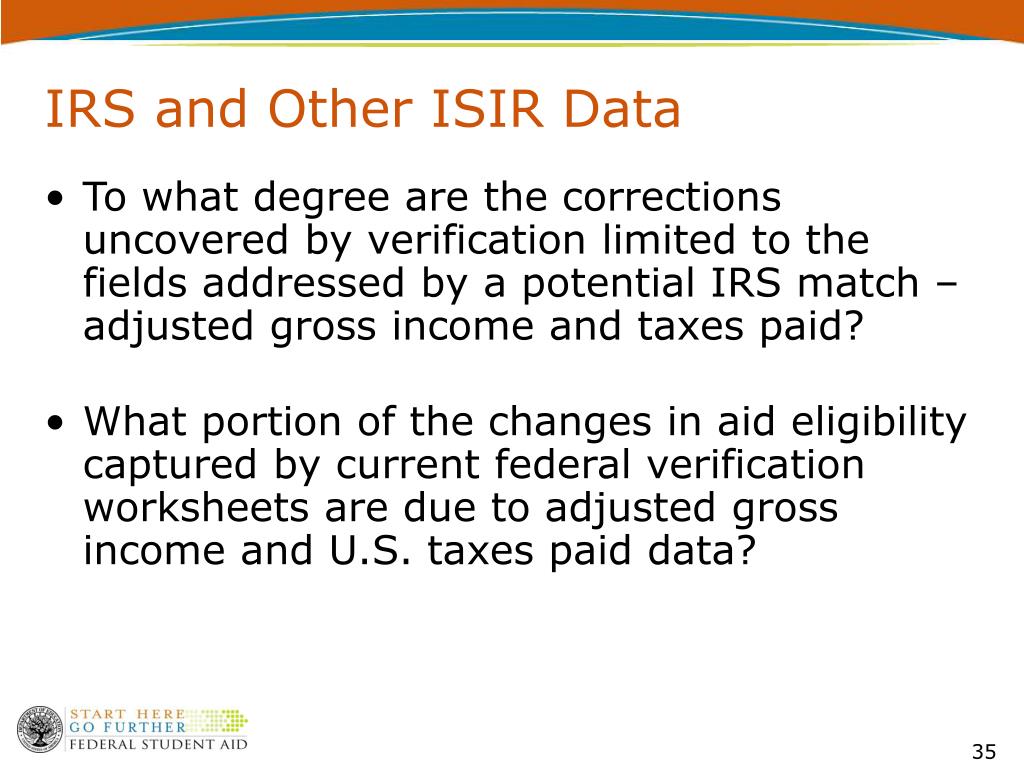 IRS and Other ISIR Data

• To what degree are the corrections uncovered by verification limited to the fields addressed by a potential IRS match – adjusted gross income and taxes paid?

• What portion of the changes in aid eligibility captured by current federal verification worksheets are due to adjusted gross income and U.S. taxes paid data?

START HERE
GO FURTHER
FEDERAL STUDENT AID

35